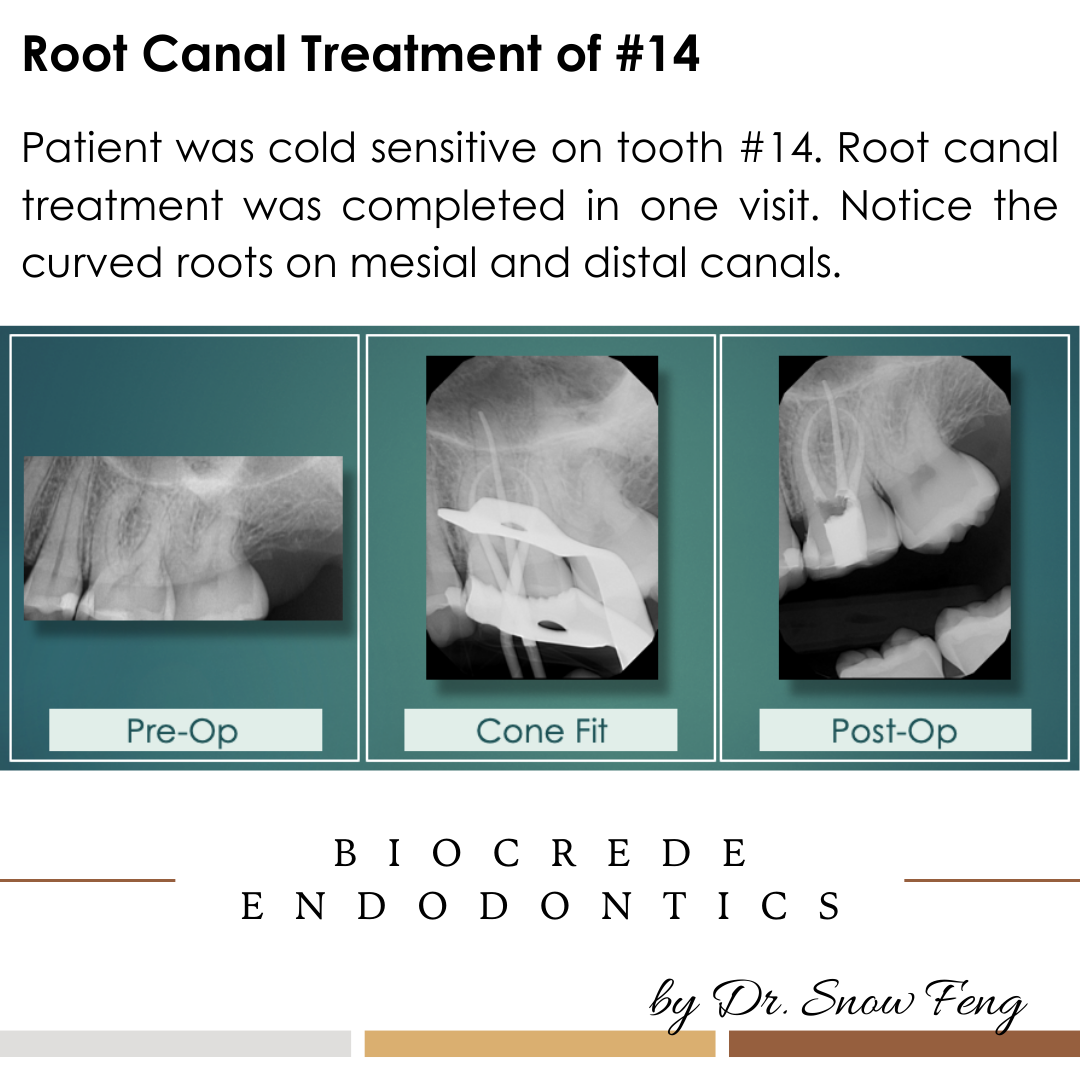 Root Canal Treatment of #14

Patient was cold sensitive on tooth #14. Root canal treatment was completed in one visit. Notice the curved roots on mesial and distal canals.

Pre-Op

Cone Fit

Post-Op

BIOCREDE
ENDODONTICS

by Dr. Snow Feng